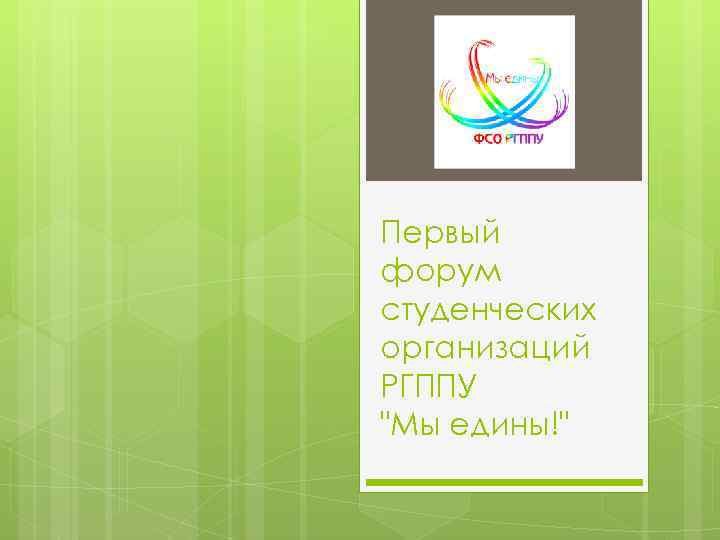 Мы едины

ФСО РГППУ

Первый форум студенческих организаций РГППУ "Мы едины!"